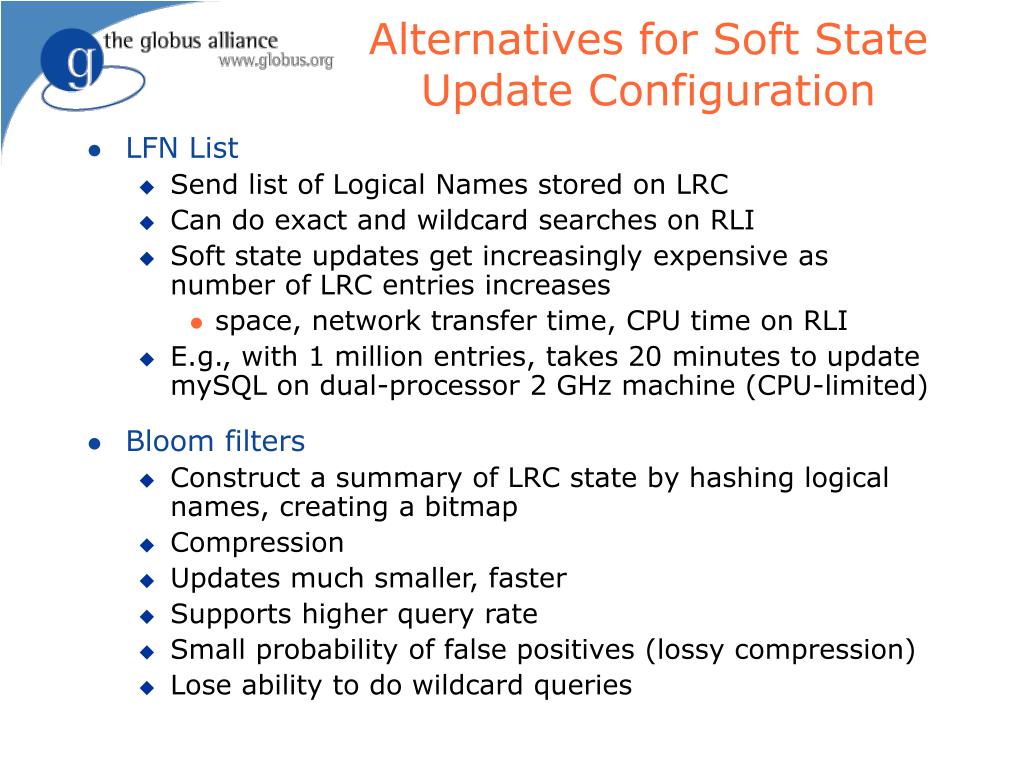 g the globus alliance
www.globus.org

Alternatives for Soft State Update Configuration

● LFN List
◆ Send list of Logical Names stored on LRC
◆ Can do exact and wildcard searches on RLI
◆ Soft state updates get increasingly expensive as number of LRC entries increases
● space, network transfer time, CPU time on RLI
◆ E.g., with 1 million entries, takes 20 minutes to update mySQL on dual-processor 2 GHz machine (CPU-limited)

● Bloom filters
◆ Construct a summary of LRC state by hashing logical names, creating a bitmap
◆ Compression
◆ Updates much smaller, faster
◆ Supports higher query rate
◆ Small probability of false positives (lossy compression)
◆ Lose ability to do wildcard queries